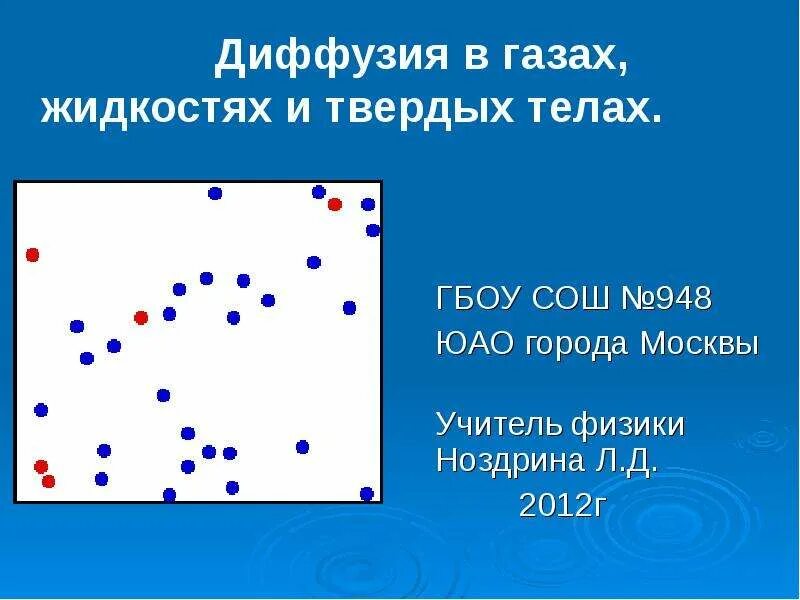 Диффузия в газах, жидкостях и твердых телах.

ГБОУ СОШ №948
ЮАО города Москвы

Учитель физики
Ноздрина Л.Д.
2012г